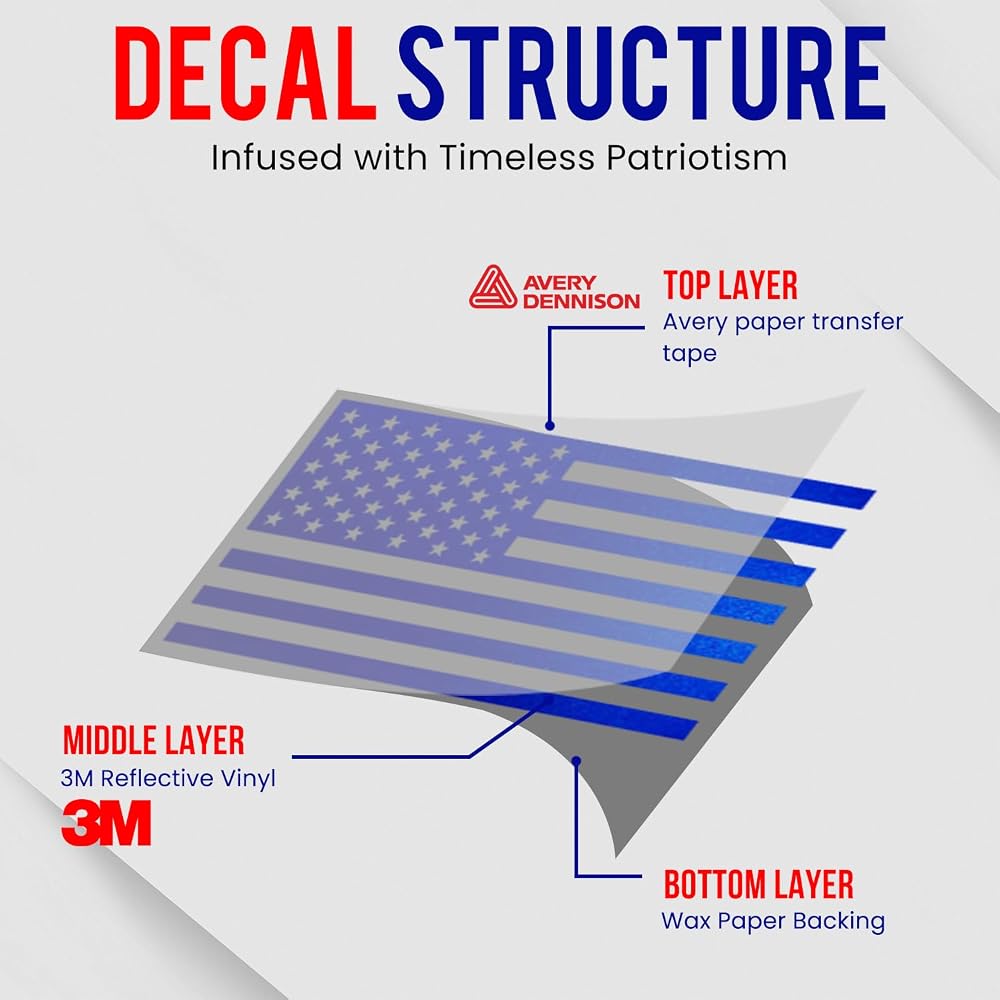 DECAL STRUCTURE

Infused with Timeless Patriotism

AVERY DENNISON

TOP LAYER
Avery paper transfer tape

MIDDLE LAYER
3M Reflective Vinyl

3M

BOTTOM LAYER
Wax Paper Backing